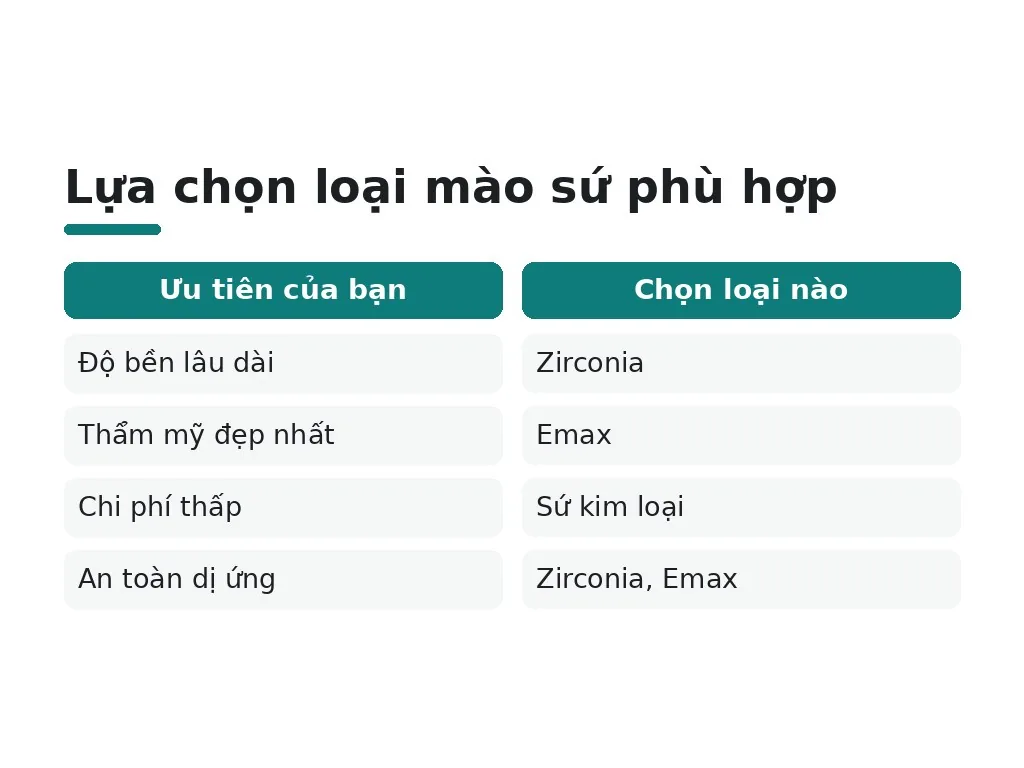 Lựa chọn loại mào sứ phù hợp

| Ưu tiên của bạn | Chọn loại nào |
|---|---|
| Độ bền lâu dài | Zirconia |
| Thẩm mỹ đẹp nhất | Emax |
| Chi phí thấp | Sứ kim loại |
| An toàn dị ứng | Zirconia, Emax |